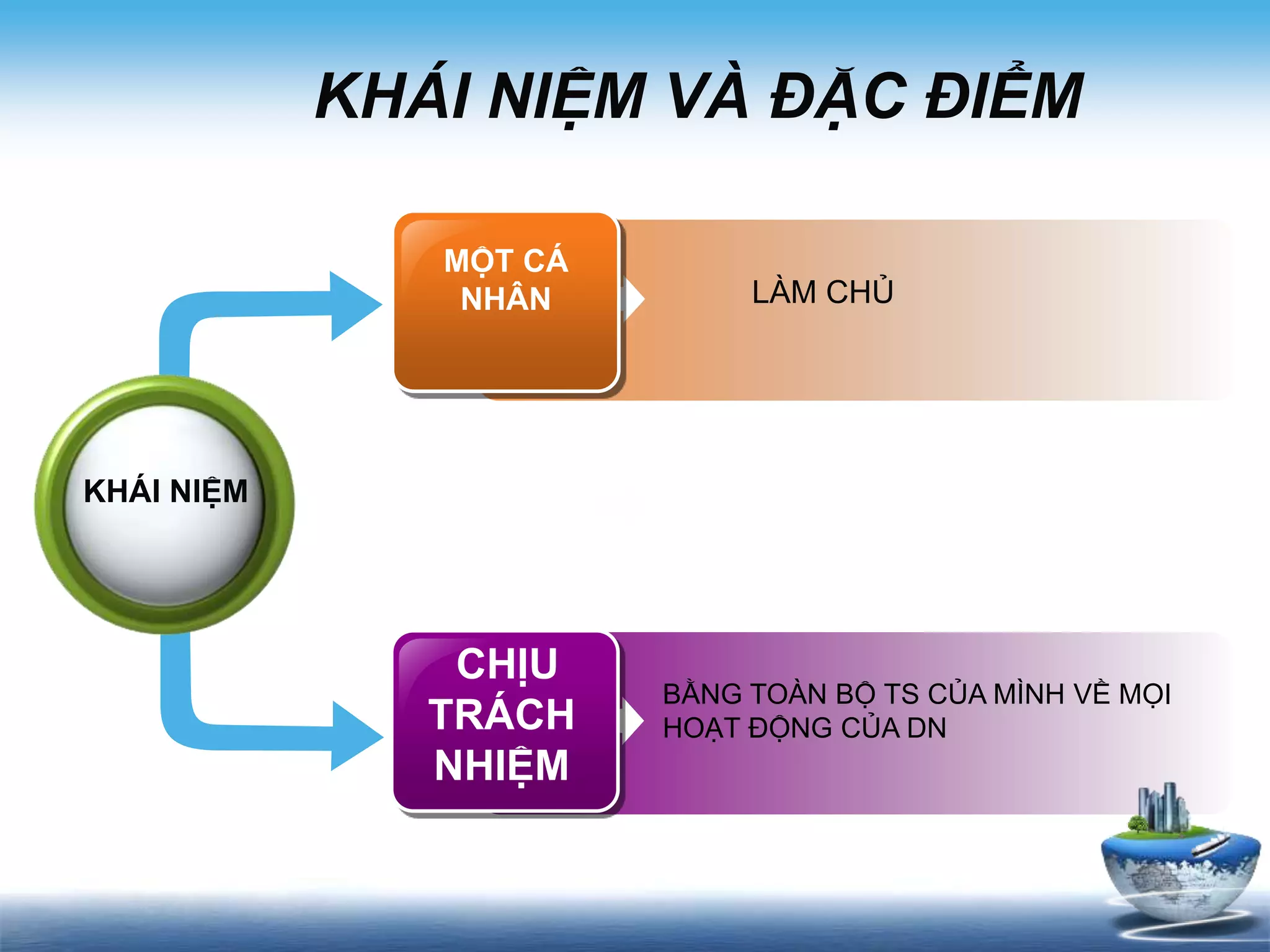 KHÁI NIỆM VÀ ĐẶC ĐIỂM

KHÁI NIỆM

MỘT CÁ NHÂN

LÀM CHỦ

CHỊU TRÁCH NHIỆM

BẰNG TOÀN BỘ TS CỦA MÌNH VỀ MỌI HOẠT ĐỘNG CỦA DN